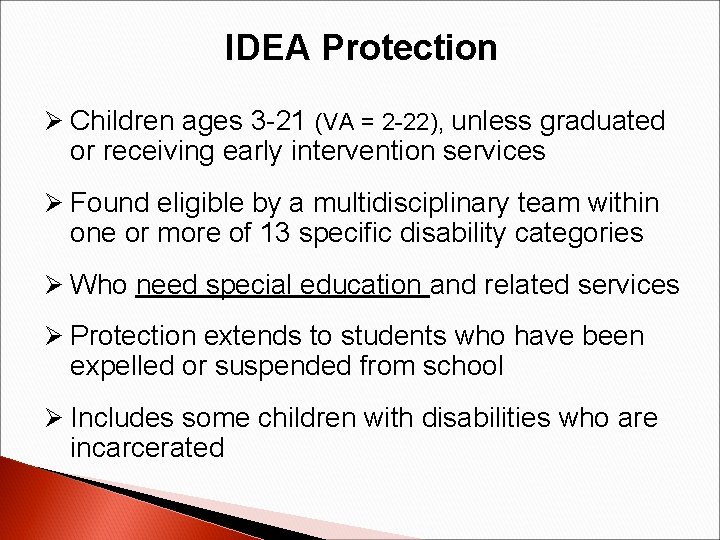 IDEA Protection

➢ Children ages 3-21 (VA = 2-22), unless graduated or receiving early intervention services

➢ Found eligible by a multidisciplinary team within one or more of 13 specific disability categories

➢ Who need special education and related services

➢ Protection extends to students who have been expelled or suspended from school

➢ Includes some children with disabilities who are incarcerated